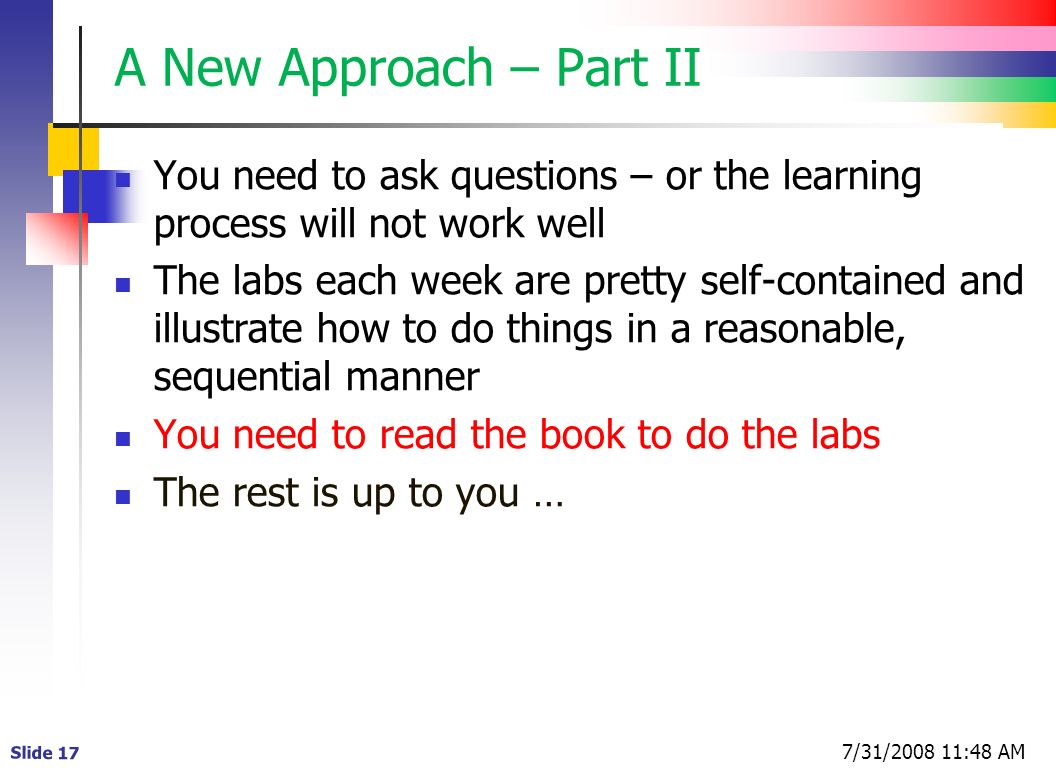 A New Approach – Part II

You need to ask questions – or the learning process will not work well

The labs each week are pretty self-contained and illustrate how to do things in a reasonable, sequential manner

You need to read the book to do the labs

The rest is up to you …

Slide 17

7/31/2008 11:48 AM